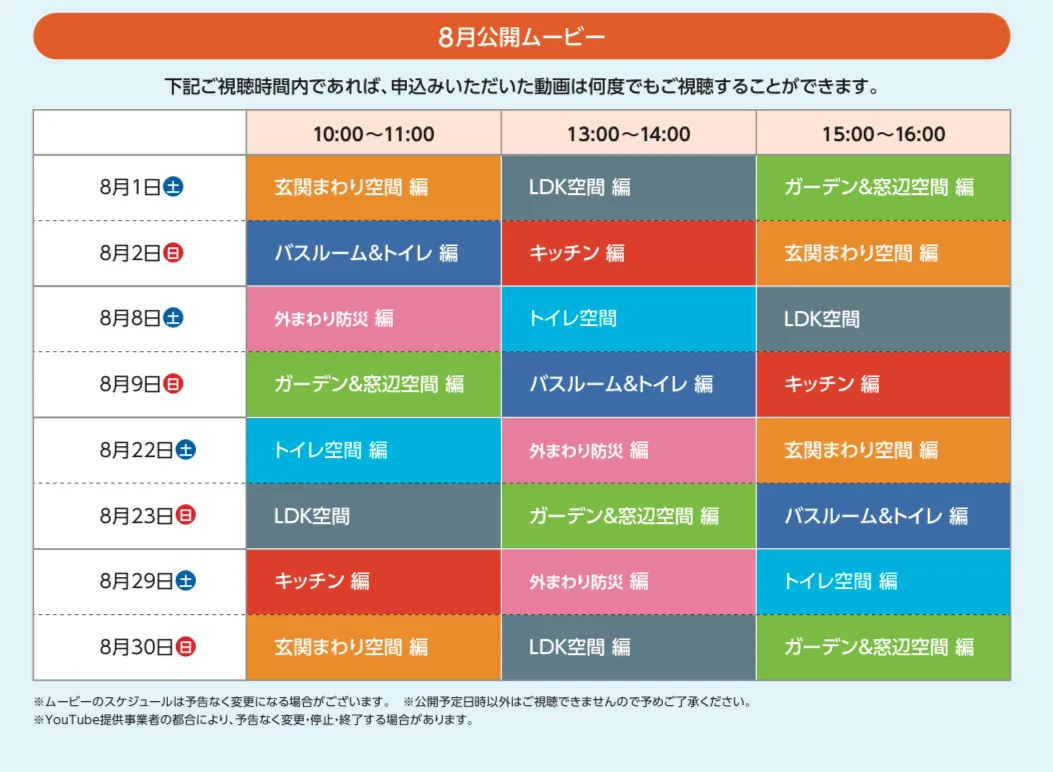 8月公開ムービー

下記ご視聴時間内であれば、申込みいただいた動画は何度でもご視聴することができます。

| | 10:00～11:00 | 13:00～14:00 | 15:00～16:00 |
|---|---|---|---|
| 8月1日土 | 玄関まわり空間 編 | LDK空間 編 | ガーデン&窓辺空間 編 |
| 8月2日日 | バスルーム&トイレ 編 | キッチン 編 | 玄関まわり空間 編 |
| 8月8日土 | 外まわり防災 編 | トイレ空間 | LDK空間 |
| 8月9日日 | ガーデン&窓辺空間 編 | バスルーム&トイレ 編 | キッチン 編 |
| 8月22日土 | トイレ空間 編 | 外まわり防災 編 | 玄関まわり空間 編 |
| 8月23日日 | LDK空間 | ガーデン&窓辺空間 編 | バスルーム&トイレ 編 |
| 8月29日土 | キッチン 編 | 外まわり防災 編 | トイレ空間 編 |
| 8月30日日 | 玄関まわり空間 編 | LDK空間 編 | ガーデン&窓辺空間 編 |

※ムービーのスケジュールは予告なく変更になる場合がございます。 ※公開予定日時以外はご視聴できませんので予めご了承ください。
※YouTube提供事業者の都合により、予告なく変更・停止・終了する場合があります。